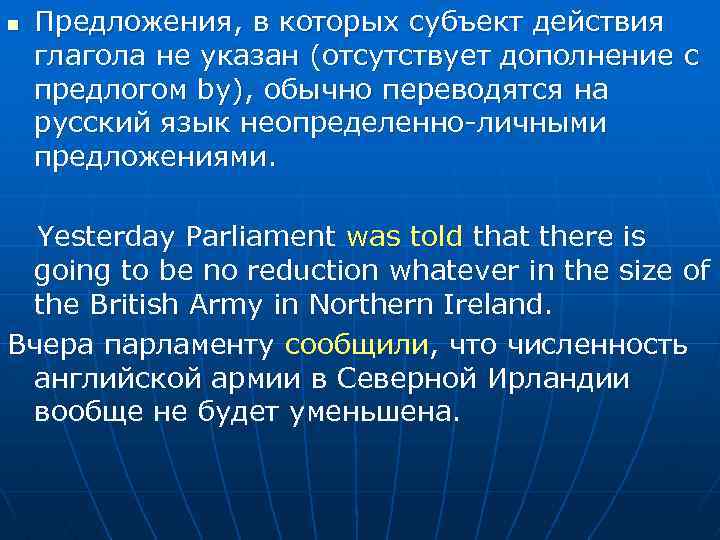 Предложения, в которых субъект действия глагола не указан (отсутствует дополнение с предлогом by), обычно переводятся на русский язык неопределенно-личными предложениями.

Yesterday Parliament was told that there is going to be no reduction whatever in the size of the British Army in Northern Ireland.

Вчера парламенту сообщили, что численность английской армии в Северной Ирландии вообще не будет уменьшена.